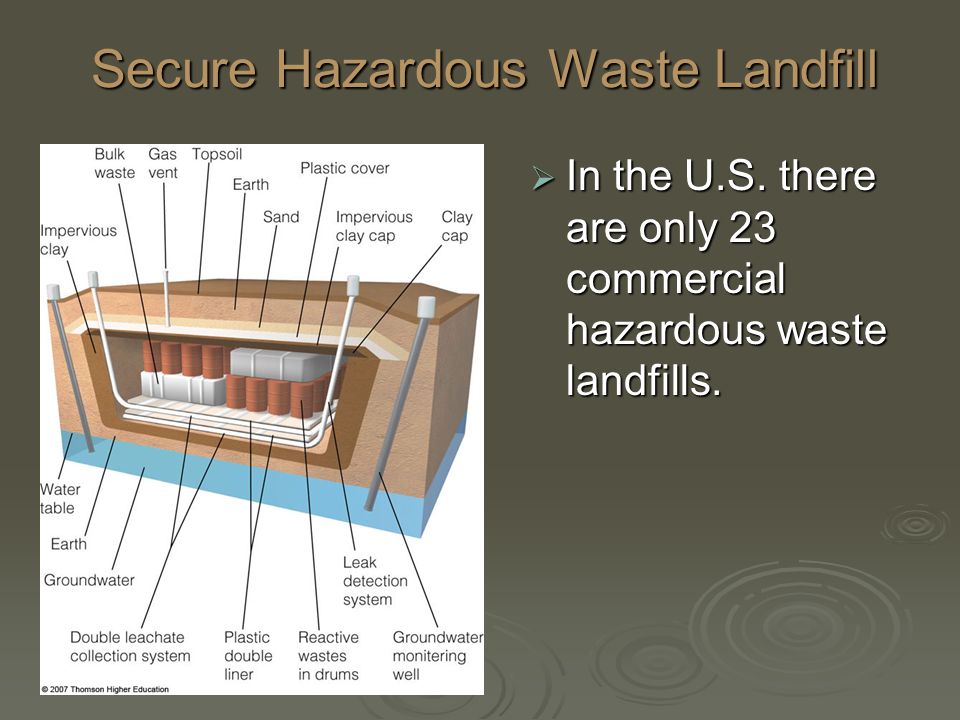 Secure Hazardous Waste Landfill

Bulk waste
Gas vent
Topsoil
Earth
Plastic cover
Sand
Impervious clay cap
Clay cap
Impervious clay

Water table
Earth
Groundwater
Leak detection system
Double leachate collection system
Plastic double liner
Reactive wastes in drums
Groundwater monitering well

© 2007 Thomson Higher Education

➢ In the U.S. there are only 23 commercial hazardous waste landfills.